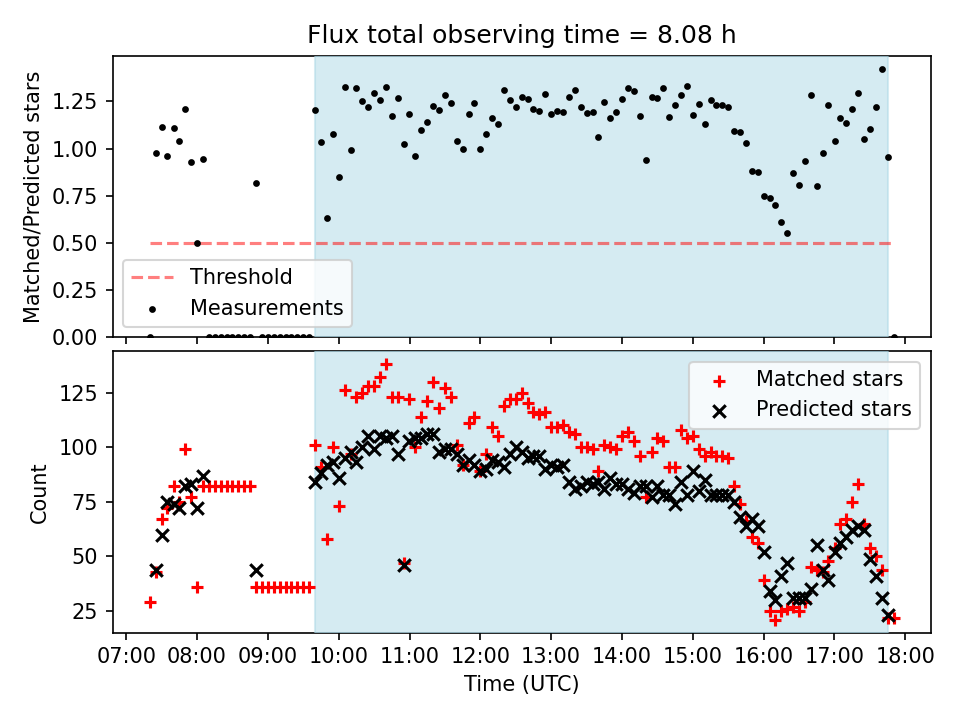 Flux total observing time = 8.08 h

Matched/Predicted stars

1.25
1.00
0.75
0.50
0.25
0.00

Threshold
Measurements

Count

125
100
75
50
25

Matched stars
Predicted stars

07:00 08:00 09:00 10:00 11:00 12:00 13:00 14:00 15:00 16:00 17:00 18:00

Time (UTC)